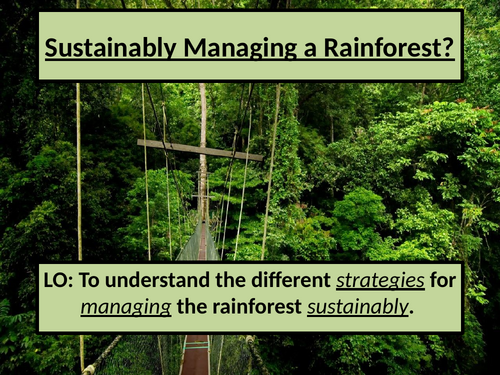 Sustainably Managing a Rainforest?

LO: To understand the different strategies for managing the rainforest sustainably.